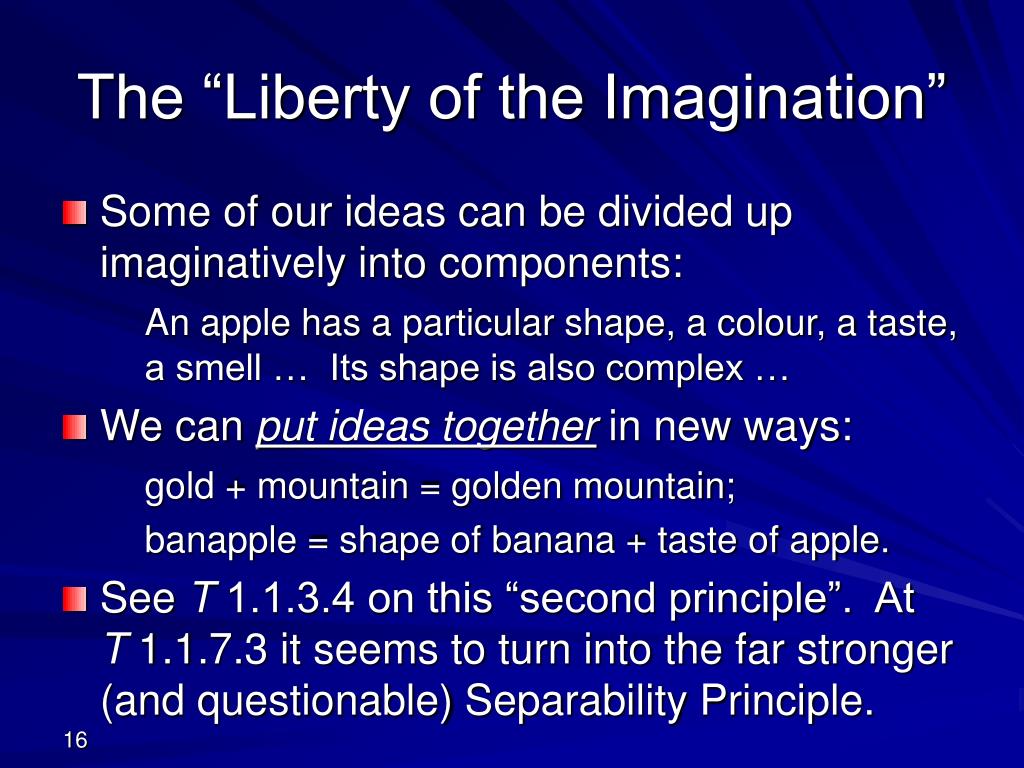 The “Liberty of the Imagination”

Some of our ideas can be divided up imaginatively into components:

An apple has a particular shape, a colour, a taste, a smell … Its shape is also complex …

We can put ideas together in new ways:

gold + mountain = golden mountain;

banapple = shape of banana + taste of apple.

See T 1.1.3.4 on this “second principle”. At T 1.1.7.3 it seems to turn into the far stronger (and questionable) Separability Principle.

16